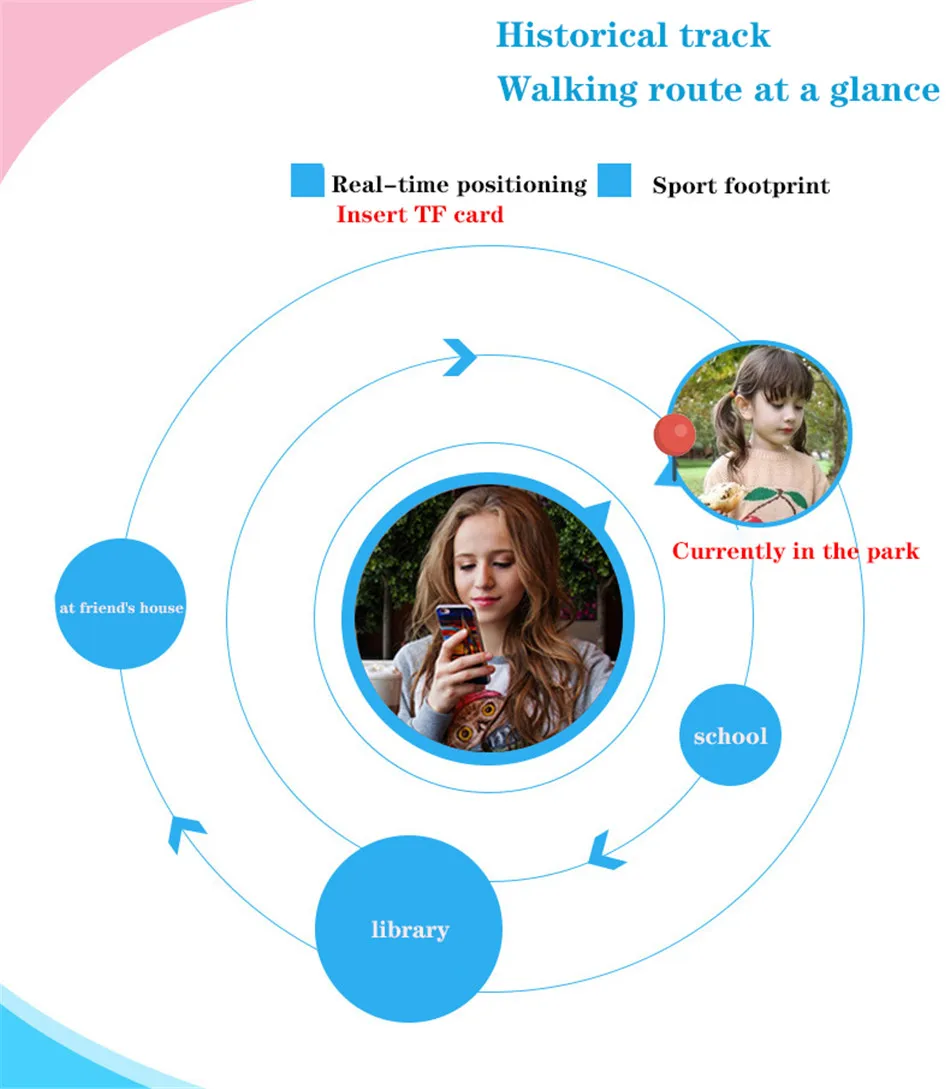 Historical track
Walking route at a glance

Real-time positioning Sport footprint
Insert TF card

Currently in the park

at friend's house

school

library